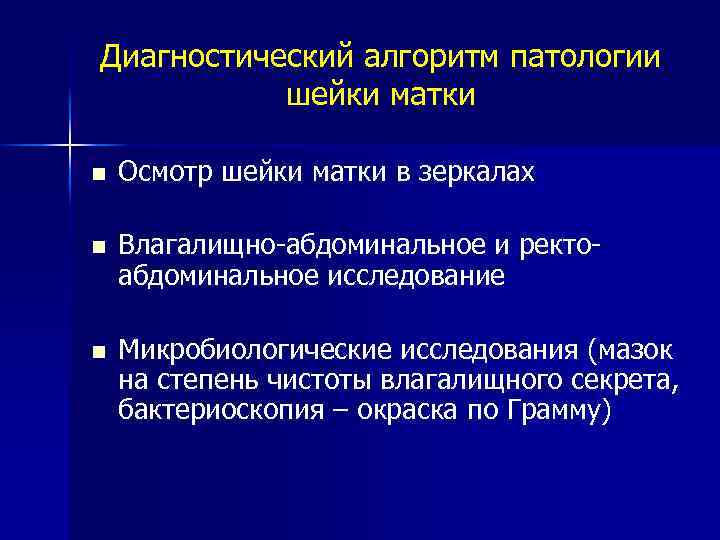 Диагностический алгоритм патологии шейки матки

■ Осмотр шейки матки в зеркалах

■ Влагалищно-абдоминальное и ректо-абдоминальное исследование

■ Микробиологические исследования (мазок на степень чистоты влагалищного секрета, бактериоскопия – окраска по Грамму)